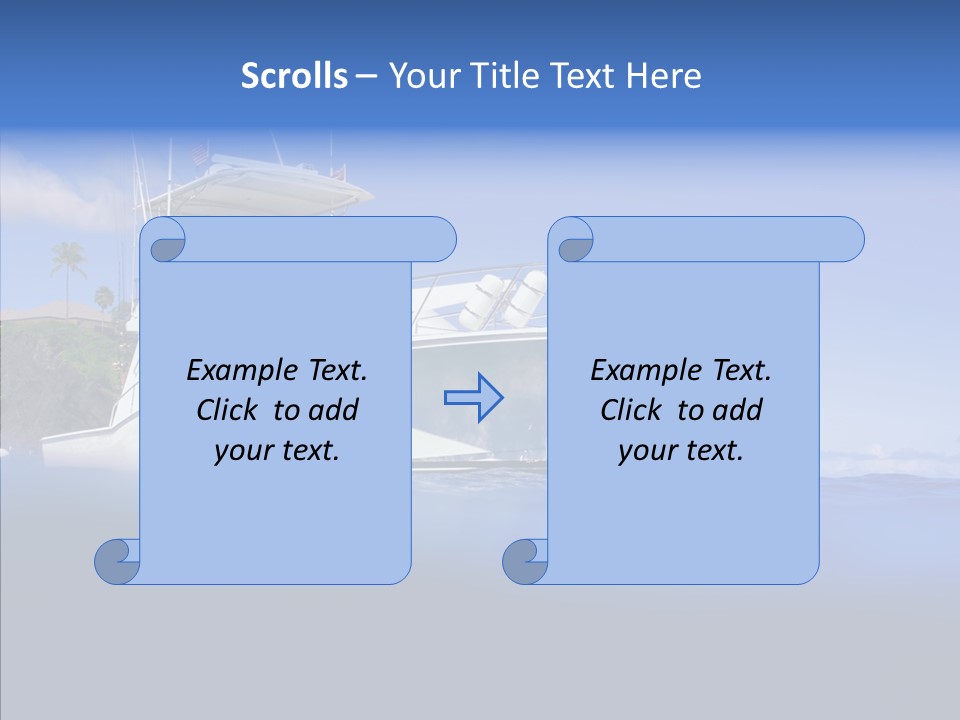 Scrolls – Your Title Text Here

Example Text. Click to add your text.

Example Text. Click to add your text.